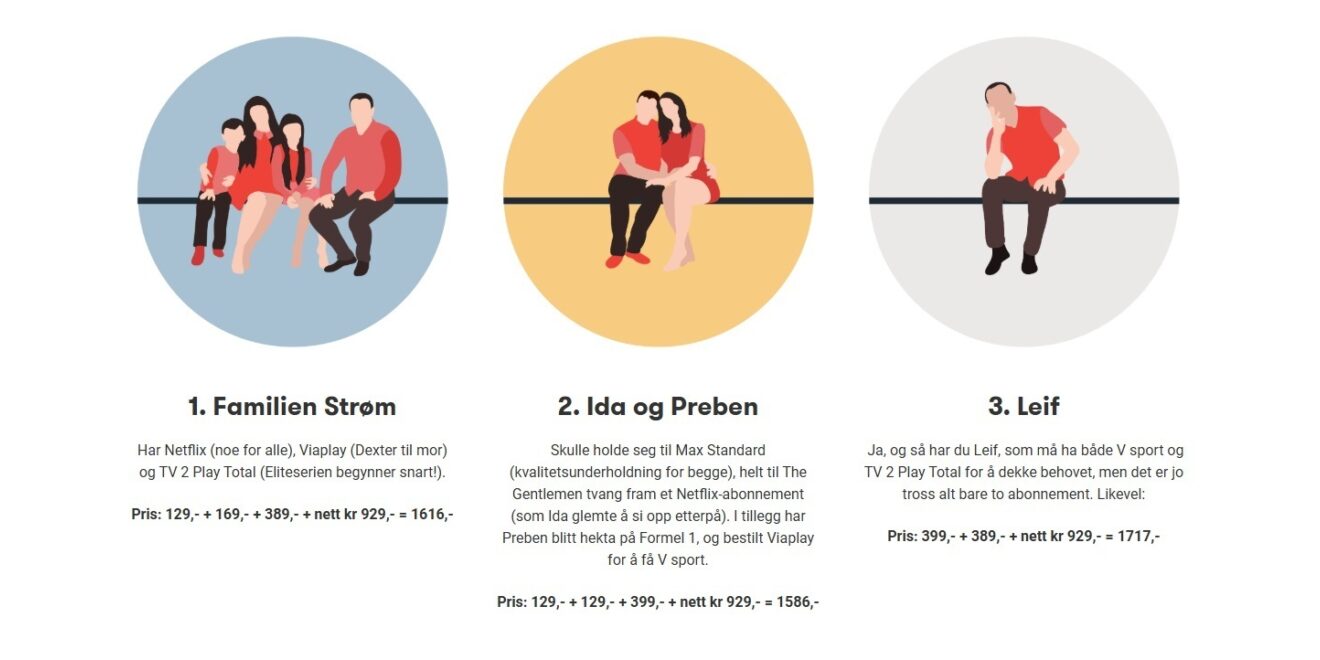 1. Familien Strøm

Har Netflix (noe for alle), Viaplay (Dexter til mor) og TV 2 Play Total (Eliteserien begynner snart!).

Pris: 129,- + 169,- + 389,- + nett kr 929,- = 1616,-

2. Ida og Preben

Skulle holde seg til Max Standard (kvalitetsunderholdning for begge), helt til The Gentlemen tvang fram et Netflix-abonnement (som Ida glemte å si opp etterpå). I tillegg har Preben blitt hekta på Formel 1, og bestilt Viaplay for å få V sport.

Pris: 129,- + 129,- + 399,- + nett kr 929,- = 1586,-

3. Leif

Ja, og så har du Leif, som må ha både V sport og TV 2 Play Total for å dekke behovet, men det er jo tross alt bare to abonnement. Likevel:

Pris: 399,- + 389,- + nett kr 929,- = 1717,-